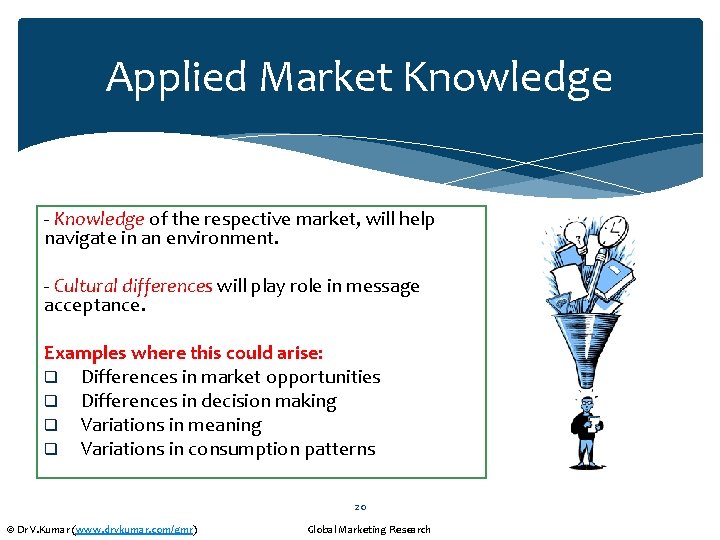 Applied Market Knowledge

- Knowledge of the respective market, will help navigate in an environment.

- Cultural differences will play role in message acceptance.

Examples where this could arise:
❑ Differences in market opportunities
❑ Differences in decision making
❑ Variations in meaning
❑ Variations in consumption patterns

20

© Dr V.Kumar (www.drvkumar.com/gmr)

Global Marketing Research